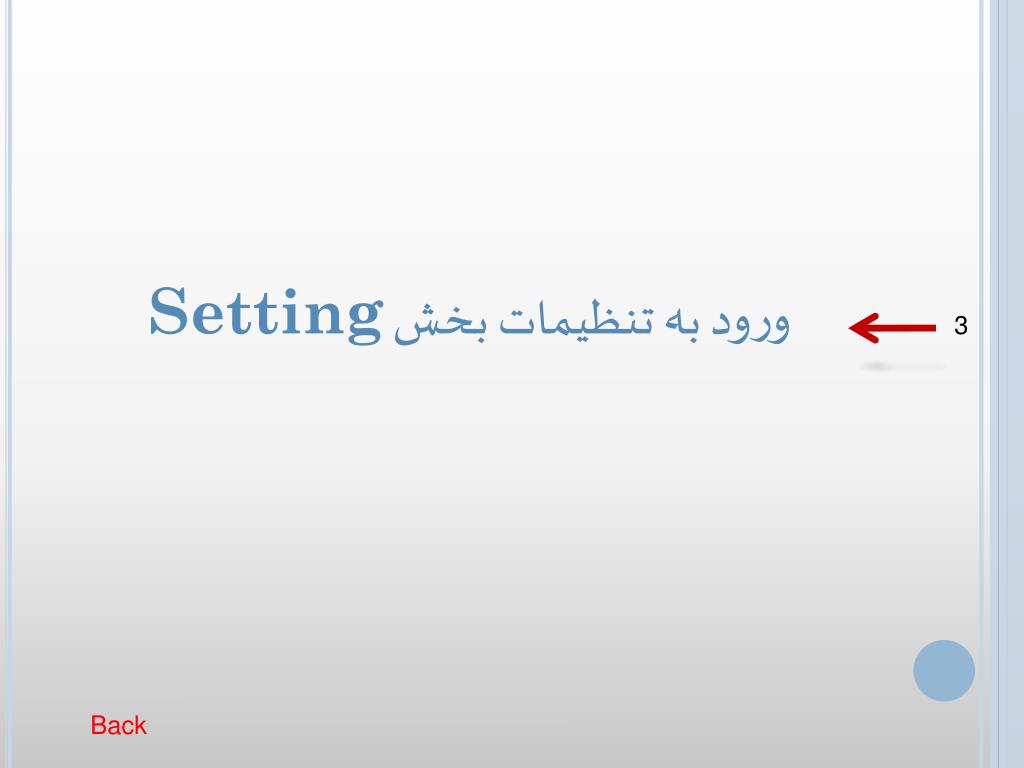 3

ورود به تنظیمات بخش Setting

Back